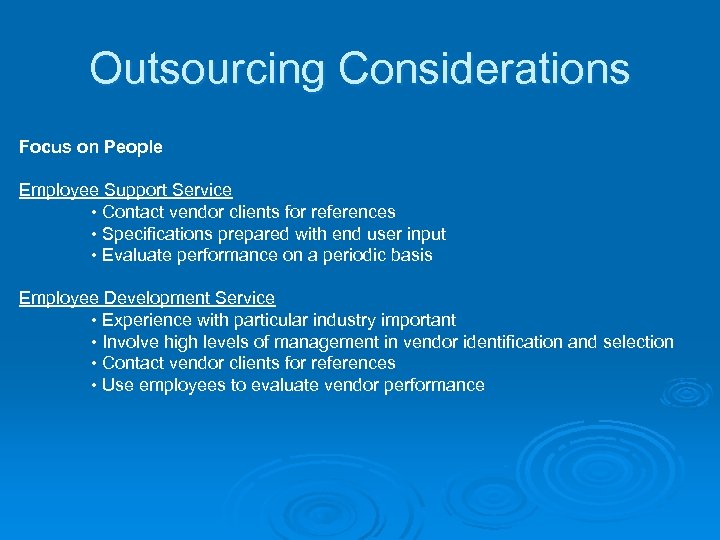 Outsourcing Considerations

Focus on People

Employee Support Service
• Contact vendor clients for references
• Specifications prepared with end user input
• Evaluate performance on a periodic basis

Employee Development Service
• Experience with particular industry important
• Involve high levels of management in vendor identification and selection
• Contact vendor clients for references
• Use employees to evaluate vendor performance